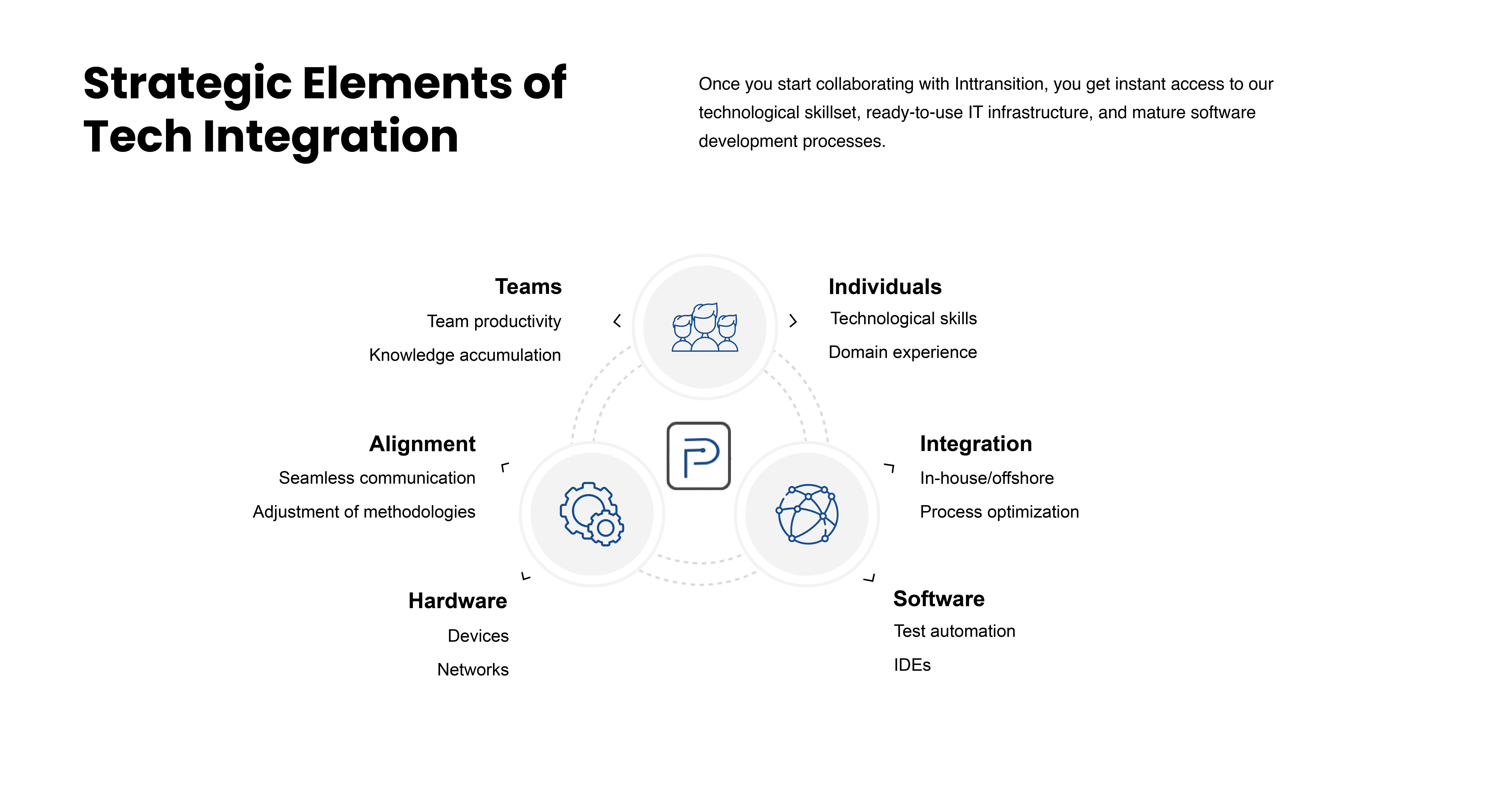 Strategic Elements of Tech Integration

Once you start collaborating with Inttransition, you get instant access to our technological skillset, ready-to-use IT infrastructure, and mature software development processes.

Teams
Team productivity
Knowledge accumulation

Individuals
Technological skills
Domain experience

Alignment
Seamless communication
Adjustment of methodologies

Integration
In-house/offshore
Process optimization

Hardware
Devices
Networks

Software
Test automation
IDEs